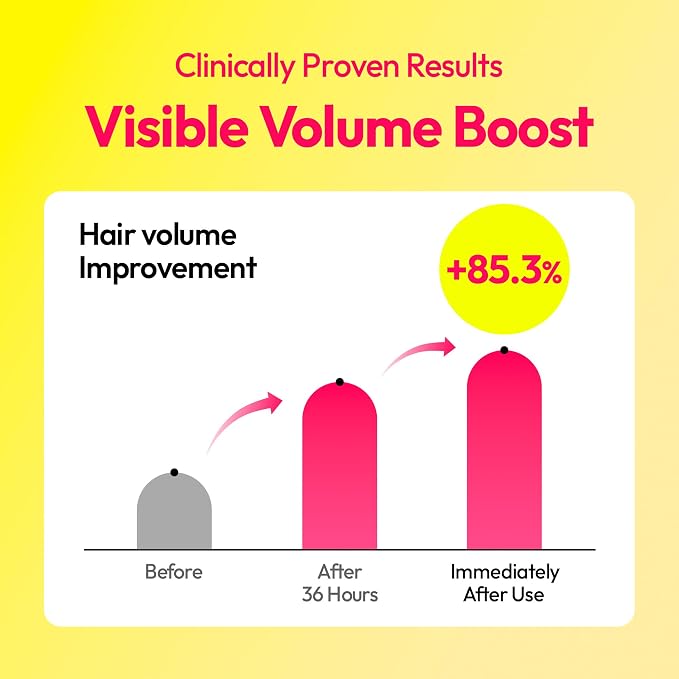 Clinically Proven Results

Visible Volume Boost

Hair volume
Improvement

+85.3%

Before

After
36 Hours

Immediately
After Use